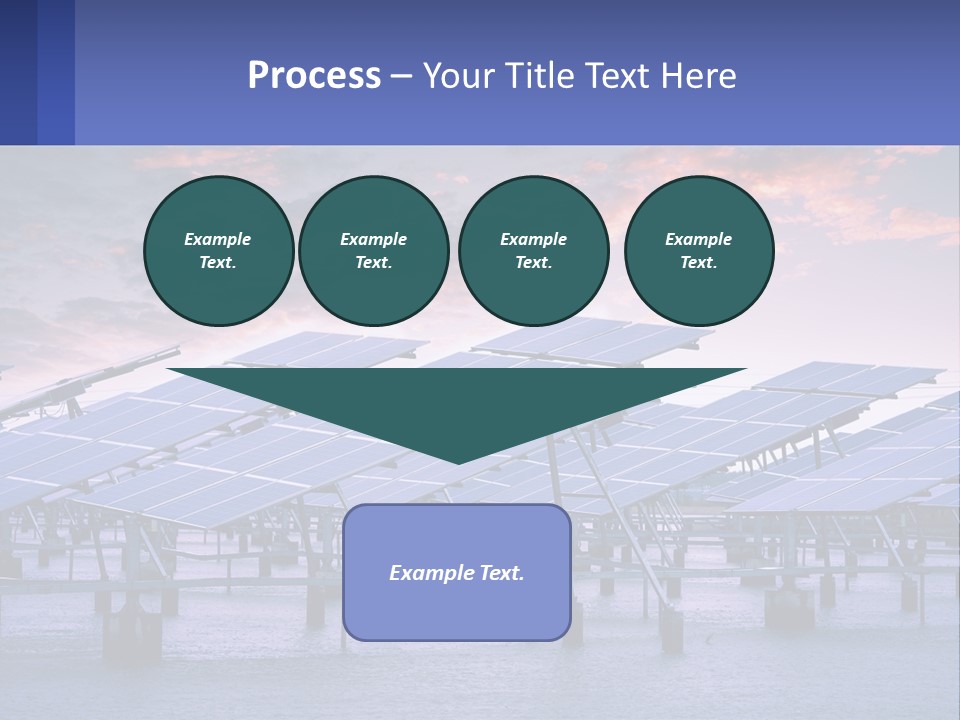 Process – Your Title Text Here

Example Text.

Example Text.

Example Text.

Example Text.

Example Text.